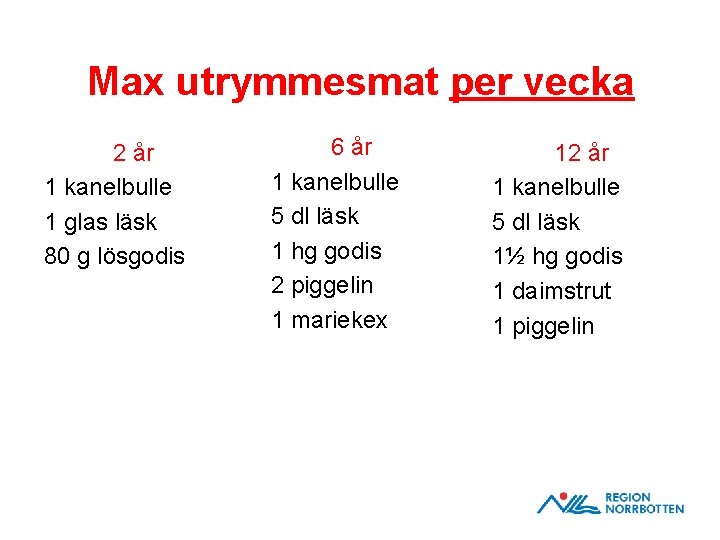 Max utrymmesmat per vecka

2 år
1 kanelbulle
1 glas läsk
80 g lösgodis

6 år
1 kanelbulle
5 dl läsk
1 hg godis
2 piggelin
1 mariekex

12 år
1 kanelbulle
5 dl läsk
1½ hg godis
1 daimstrut
1 piggelin

REGION
NORRBOTTEN